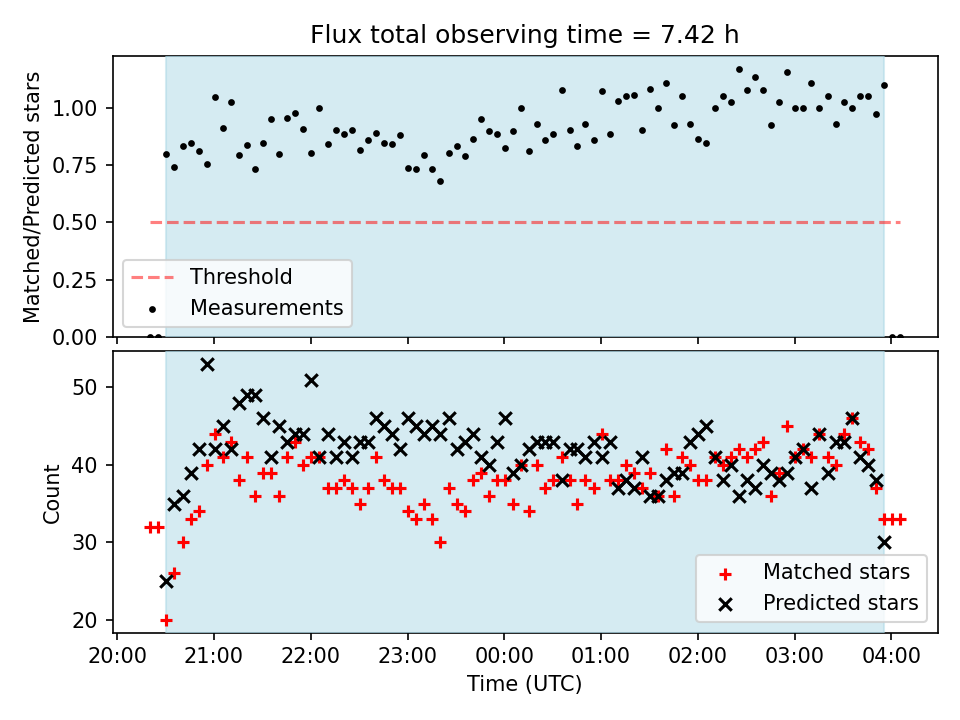 Flux total observing time = 7.42 h

Matched/Predicted stars

1.00
0.75
0.50
0.25
0.00

Threshold
Measurements

Count

50
40
30
20

Matched stars
Predicted stars

20:00 21:00 22:00 23:00 00:00 01:00 02:00 03:00 04:00

Time (UTC)